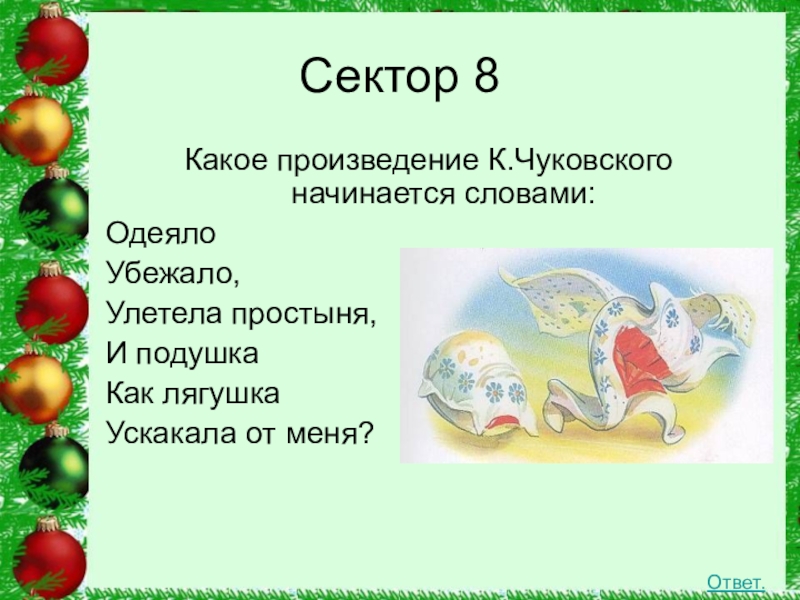 Сектор 8

Какое произведение К.Чуковского начинается словами:

Одеяло
Убежало,
Улетела простыня,
И подушка
Как лягушка
Ускакала от меня?

Ответ.